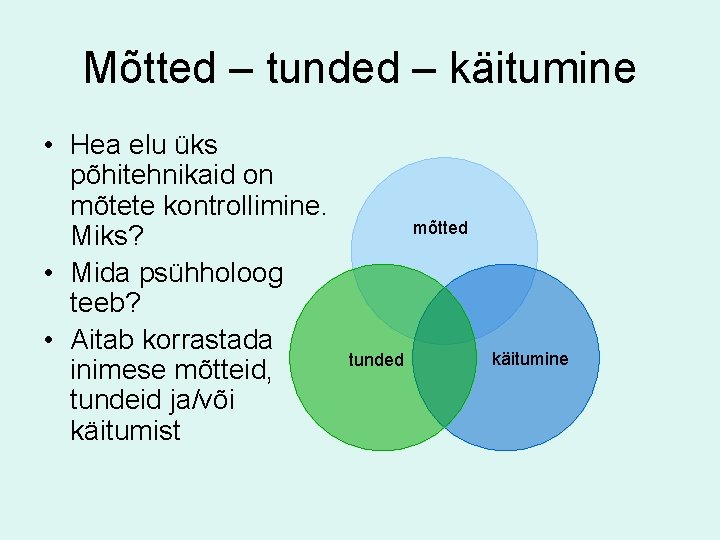 Mõtted – tunded – käitumine

• Hea elu üks põhitehnikaid on mõtete kontrollimine. Miks?
• Mida psühholoog teeb?
• Aitab korrastada inimese mõtteid, tundeid ja/või käitumist

mõtted

tunded

käitumine